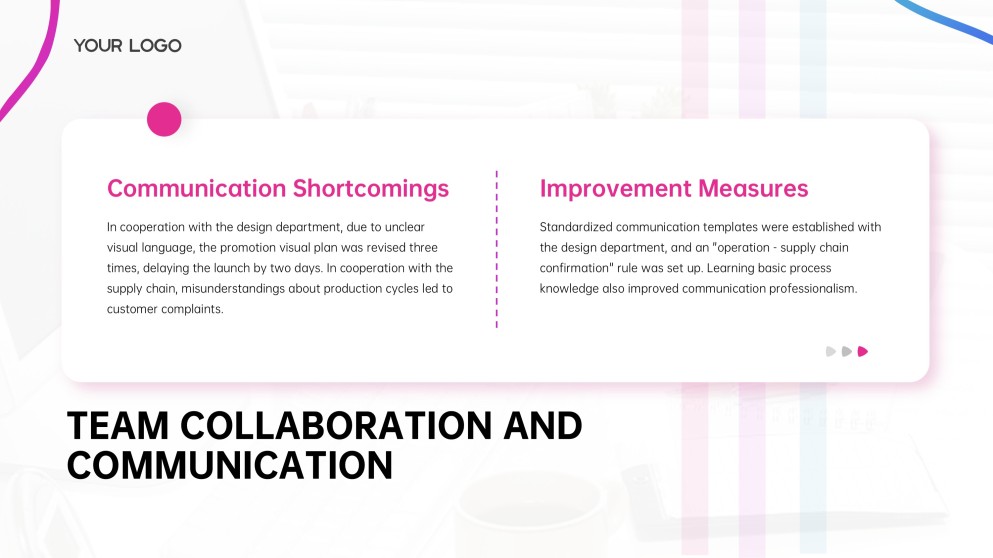 YOUR LOGO

Communication Shortcomings

In cooperation with the design department, due to unclear visual language, the promotion visual plan was revised three times, delaying the launch by two days. In cooperation with the supply chain, misunderstandings about production cycles led to customer complaints.

Improvement Measures

Standardized communication templates were established with the design department, and an "operation - supply chain confirmation" rule was set up. Learning basic process knowledge also improved communication professionalism.

TEAM COLLABORATION AND COMMUNICATION